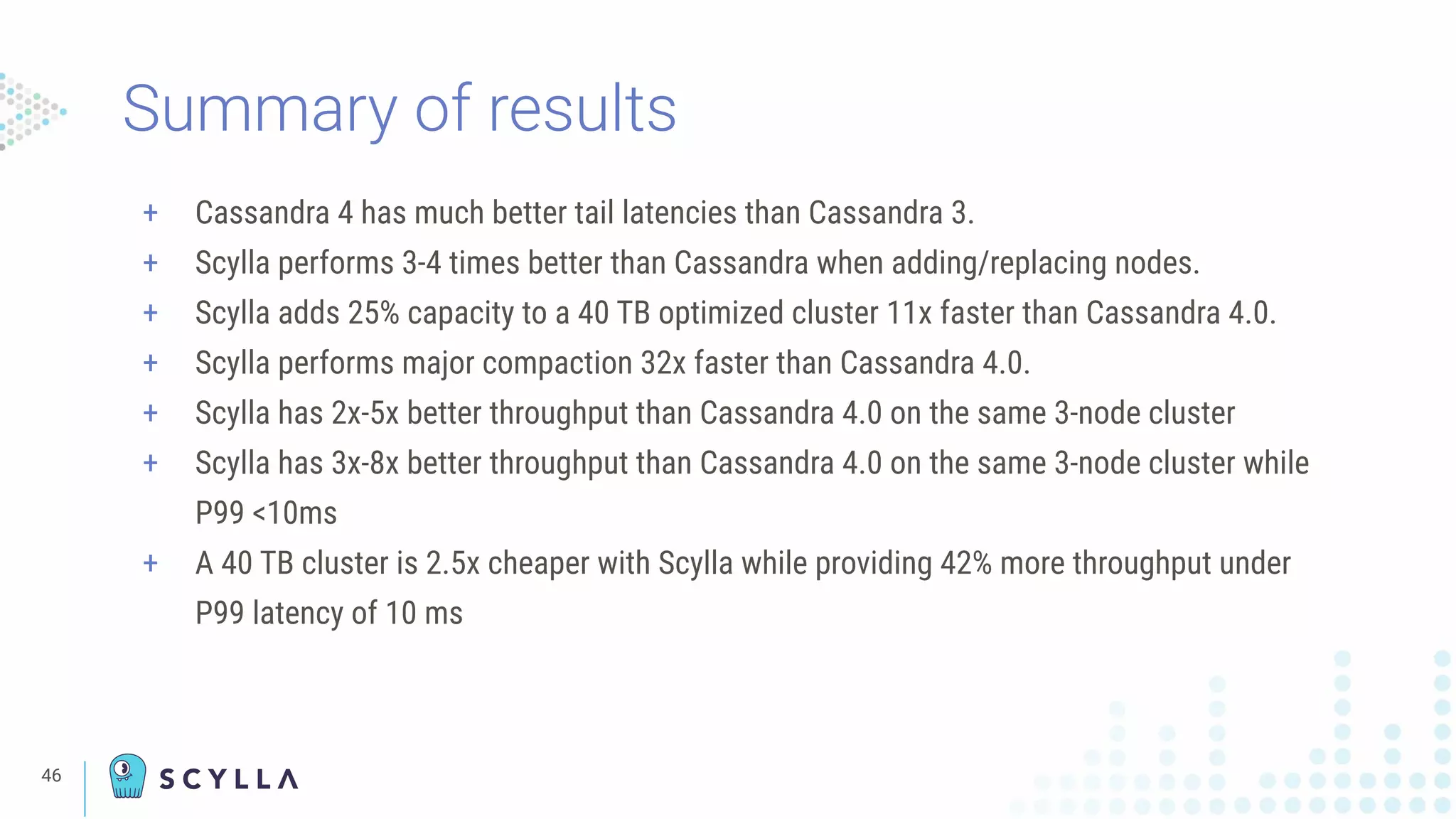 Summary of results

+ Cassandra 4 has much better tail latencies than Cassandra 3.
+ Scylla performs 3-4 times better than Cassandra when adding/replacing nodes.
+ Scylla adds 25% capacity to a 40 TB optimized cluster 11x faster than Cassandra 4.0.
+ Scylla performs major compaction 32x faster than Cassandra 4.0.
+ Scylla has 2x-5x better throughput than Cassandra 4.0 on the same 3-node cluster
+ Scylla has 3x-8x better throughput than Cassandra 4.0 on the same 3-node cluster while P99 <10ms
+ A 40 TB cluster is 2.5x cheaper with Scylla while providing 42% more throughput under P99 latency of 10 ms

46

SCYLLA